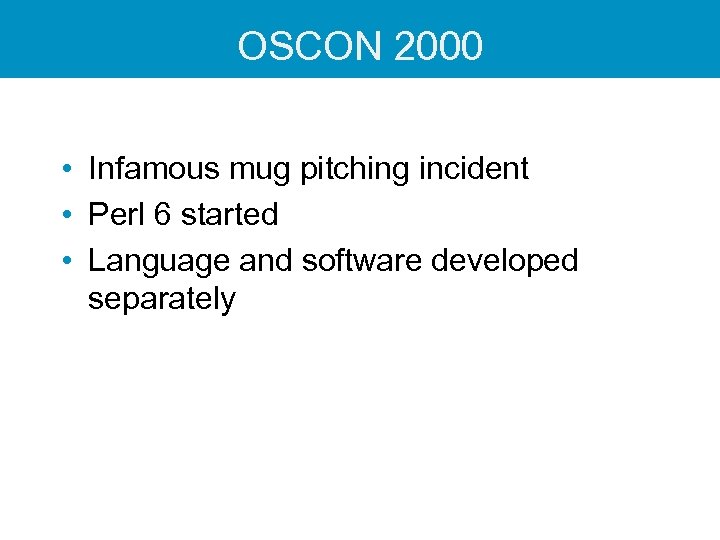 OSCON 2000

• Infamous mug pitching incident
• Perl 6 started
• Language and software developed separately